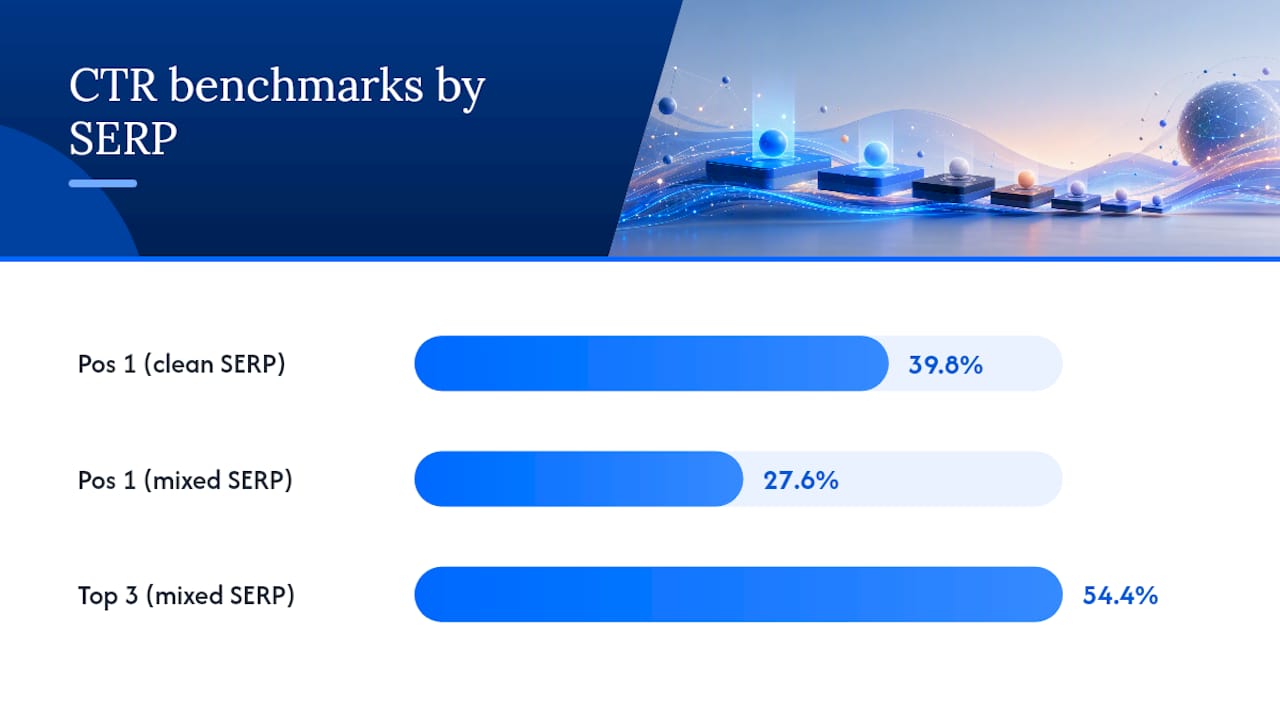 CTR benchmarks by SERP

Pos 1 (clean SERP) 39.8%

Pos 1 (mixed SERP) 27.6%

Top 3 (mixed SERP) 54.4%